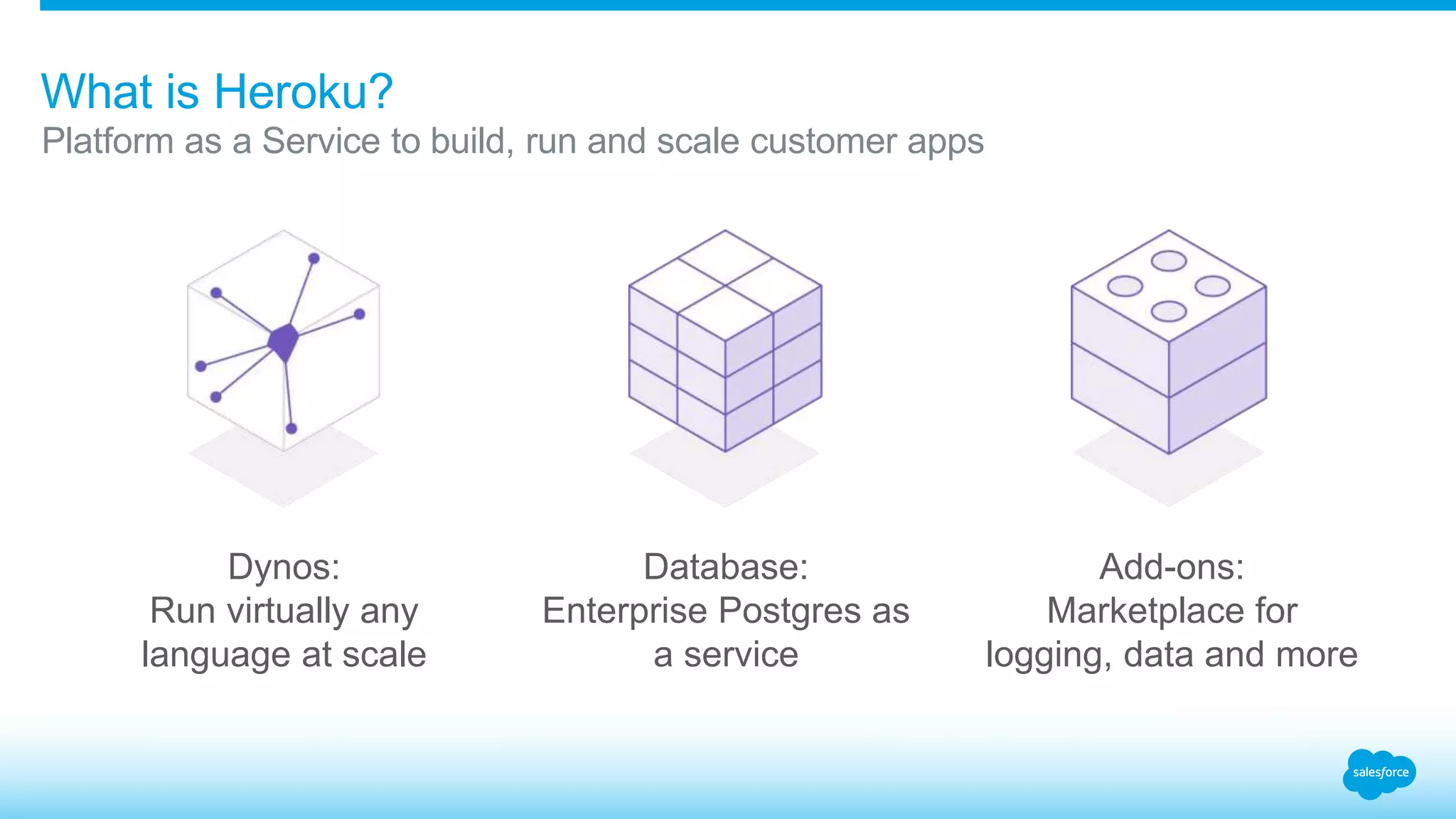 What is Heroku?
Platform as a Service to build, run and scale customer apps

Dynos:
Run virtually any language at scale

Database:
Enterprise Postgres as a service

Add-ons:
Marketplace for logging, data and more

salesforce